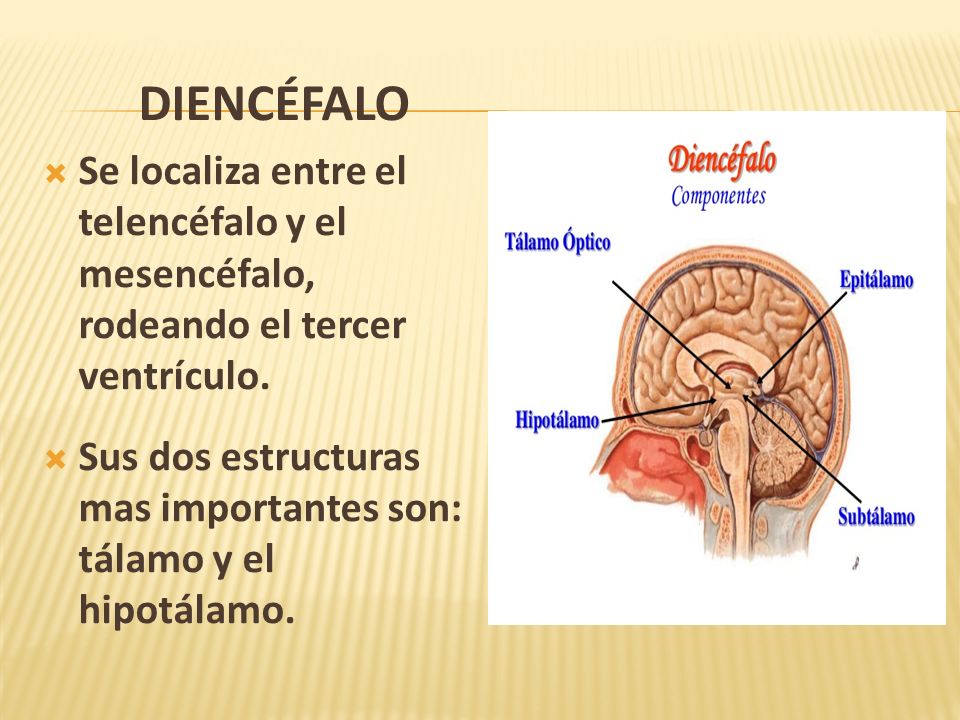 DIENCÉFALO

Se localiza entre el telencéfalo y el mesencéfalo, rodeando el tercer ventrículo.

Sus dos estructuras mas importantes son: tálamo y el hipotálamo.

Diencéfalo
Componentes

Tálamo Óptico

Epitálamo

Hipotálamo

Subtálamo